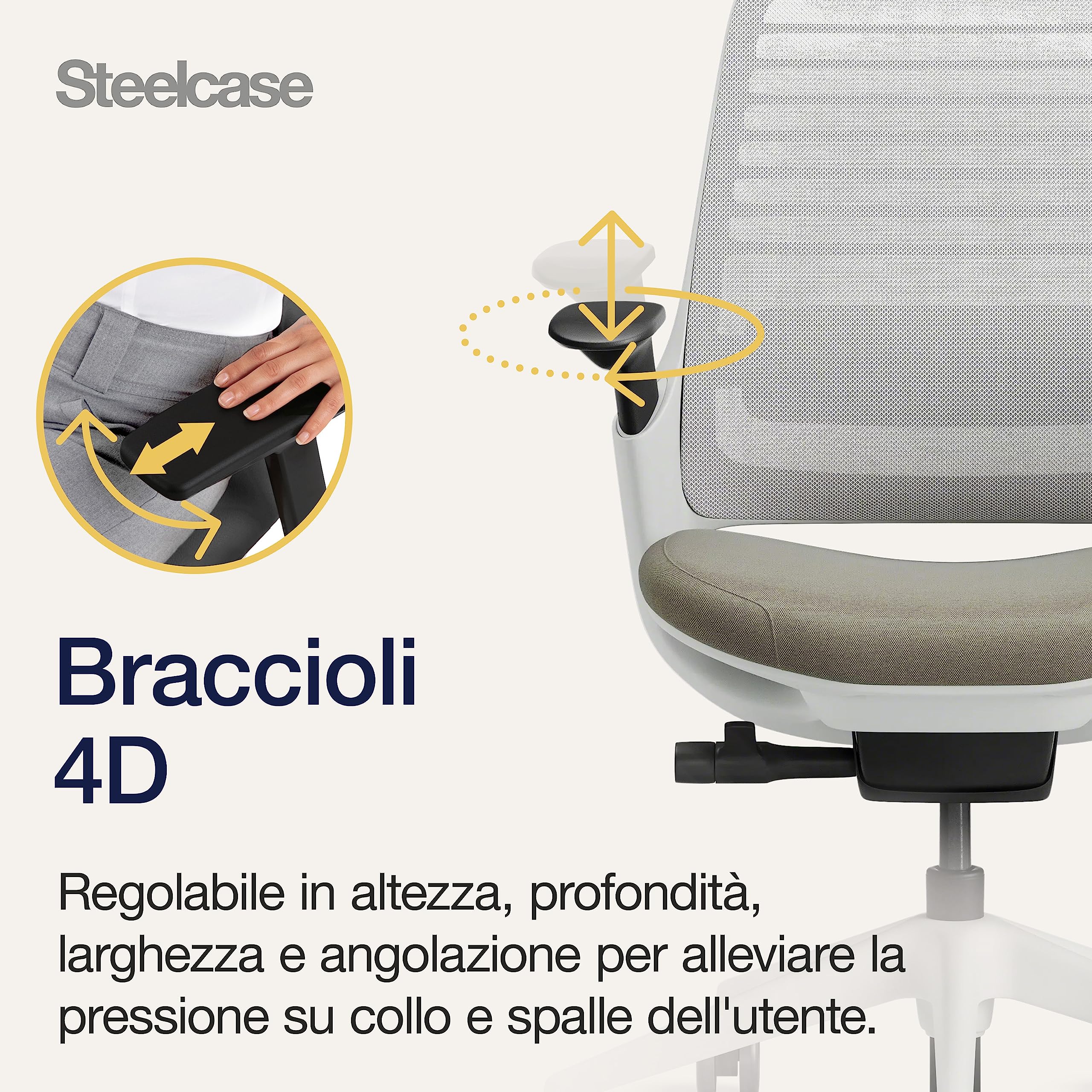 Steelcase

Braccioli
4D

Regolabile in altezza, profondità, larghezza e angolazione per alleviare la pressione su collo e spalle dell'utente.